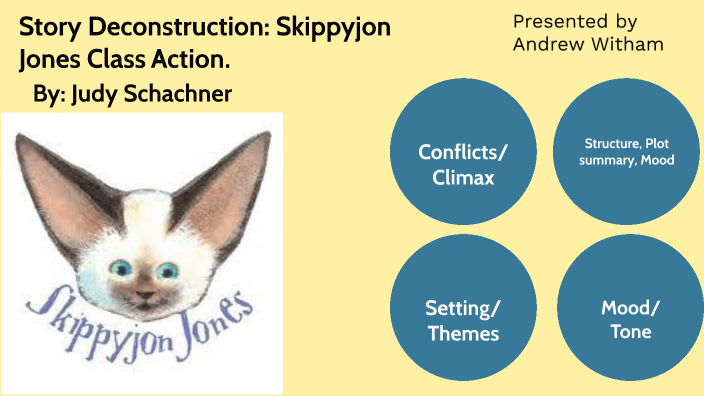 Story Deconstruction: Skippyjon Jones Class Action.

By: Judy Schachner

Presented by
Andrew Witham

Skippyjon Jones

Conflicts/ Climax

Structure, Plot summary, Mood

Setting/ Themes

Mood/ Tone